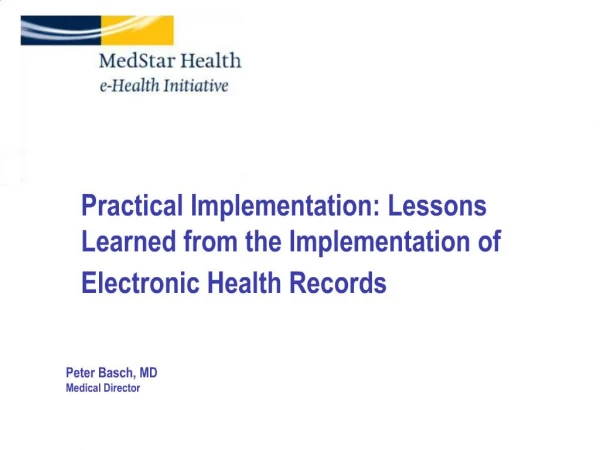 MedStar Health
e-Health Initiative

Practical Implementation: Lessons Learned from the Implementation of Electronic Health Records

Peter Basch, MD
Medical Director